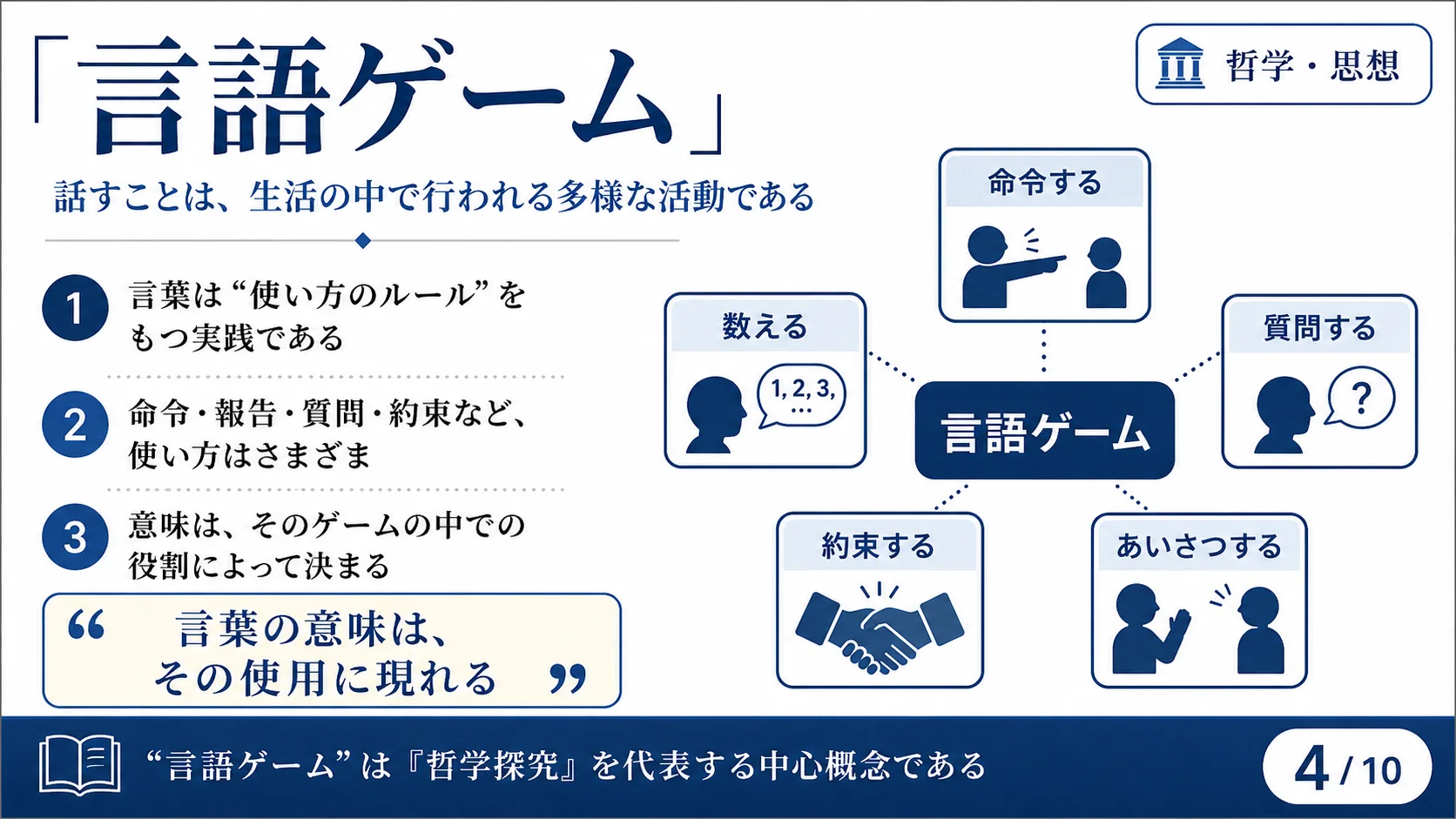 「言語ゲーム」

哲学・思想

話すことは、生活の中で行われる多様な活動である

1 言葉は“使い方のルール”をもつ実践である

2 命令・報告・質問・約束など、使い方はさまざま

3 意味は、そのゲームの中での役割によって決まる

“ 言葉の意味は、その使用に現れる ”

命令する

数える

1, 2, 3, …

質問する

?

言語ゲーム

約束する

あいさつする

“言語ゲーム”は『哲学探究』を代表する中心概念である

4 / 10